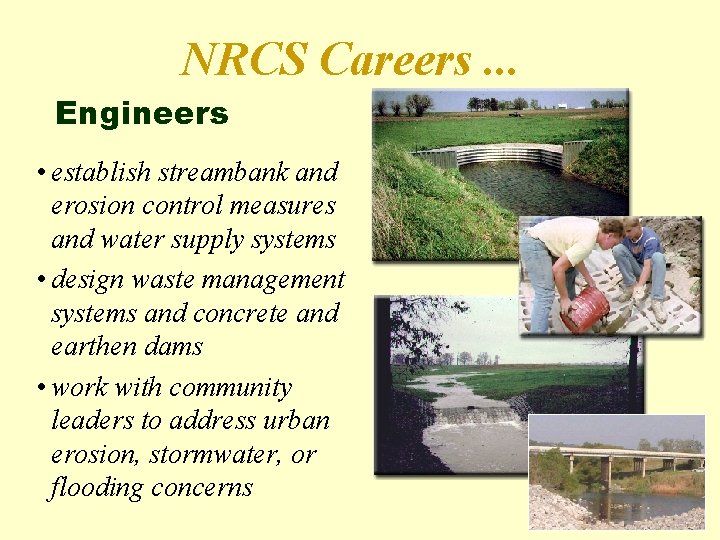 NRCS Careers ...

Engineers

• establish streambank and erosion control measures and water supply systems

• design waste management systems and concrete and earthen dams

• work with community leaders to address urban erosion, stormwater, or flooding concerns